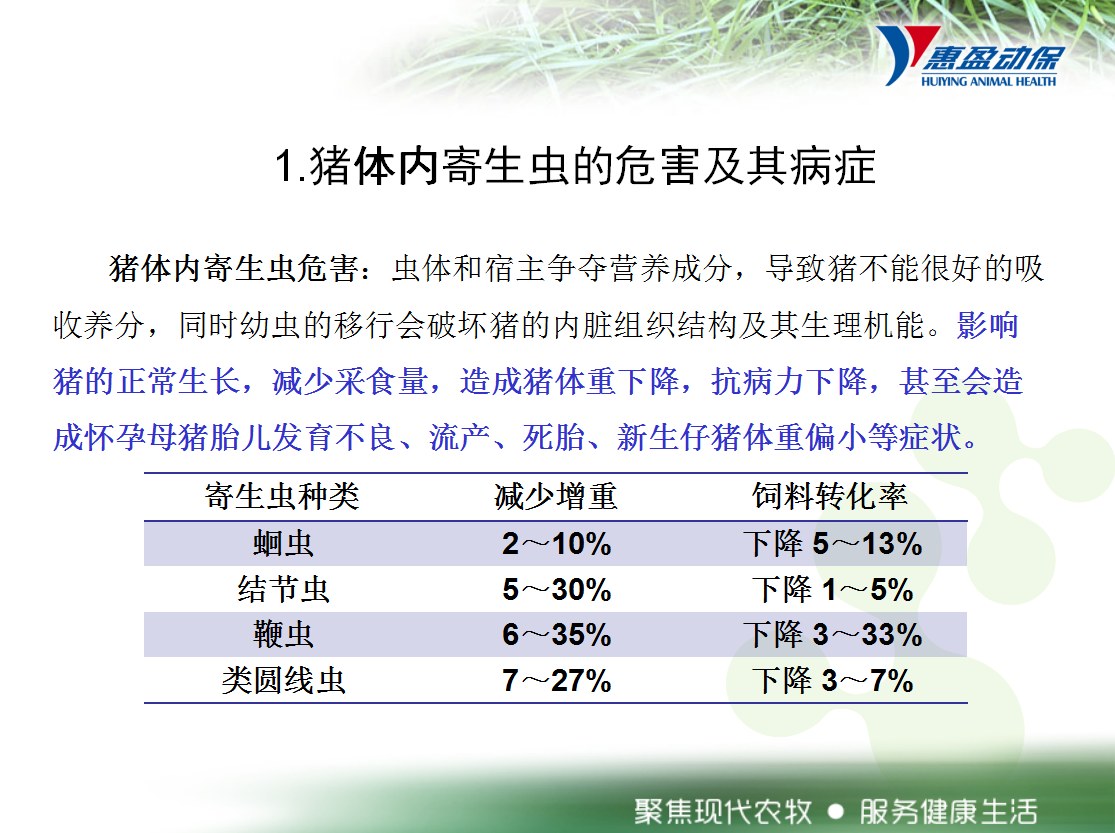 惠盈动保
HUIYING ANIMAL HEALTH

1.猪体内寄生虫的危害及其病症

猪体内寄生虫危害：虫体和宿主争夺营养成分，导致猪不能很好的吸收养分，同时幼虫的移行会破坏猪的内脏组织结构及其生理机能。影响猪的正常生长，减少采食量，造成猪体重下降，抗病力下降，甚至会造成怀孕母猪胎儿发育不良、流产、死胎、新生仔猪体重偏小等症状。

| 寄生虫种类 | 减少增重 | 饲料转化率 |
|---|---|---|
| 蛔虫 | 2～10% | 下降 5～13% |
| 结节虫 | 5～30% | 下降 1～5% |
| 鞭虫 | 6～35% | 下降 3～33% |
| 类圆线虫 | 7～27% | 下降 3～7% |

聚焦现代农牧 ● 服务健康生活